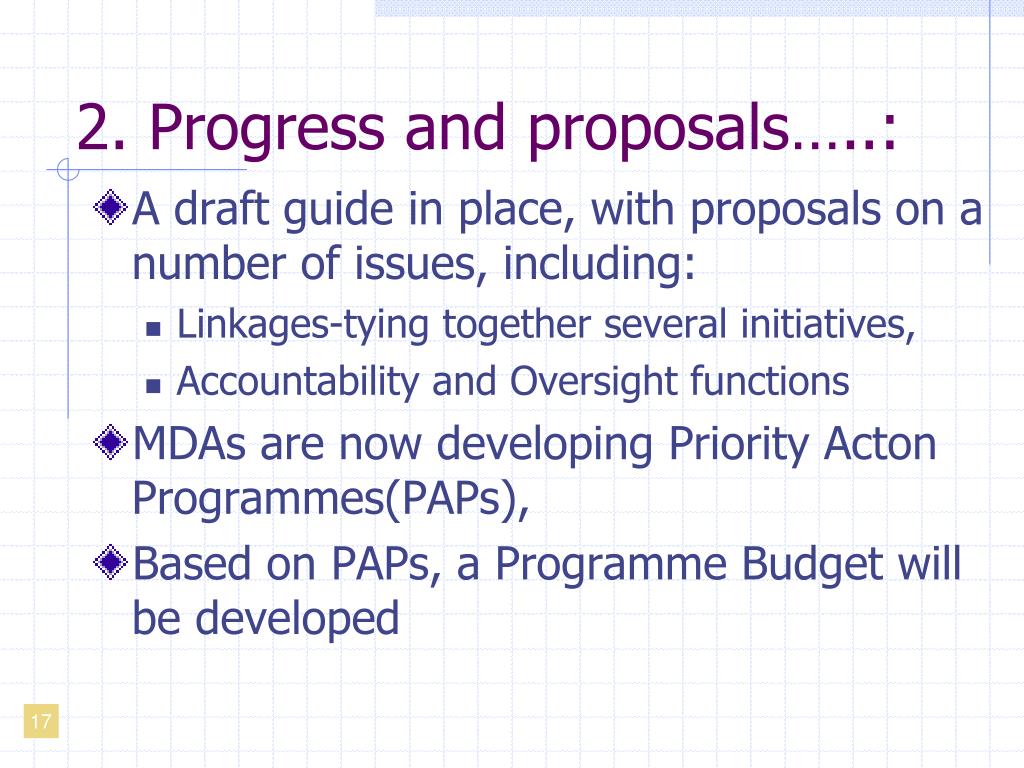 2. Progress and proposals…..:

A draft guide in place, with proposals on a number of issues, including:

Linkages-tying together several initiatives,

Accountability and Oversight functions

MDAs are now developing Priority Acton Programmes(PAPs),

Based on PAPs, a Programme Budget will be developed

17